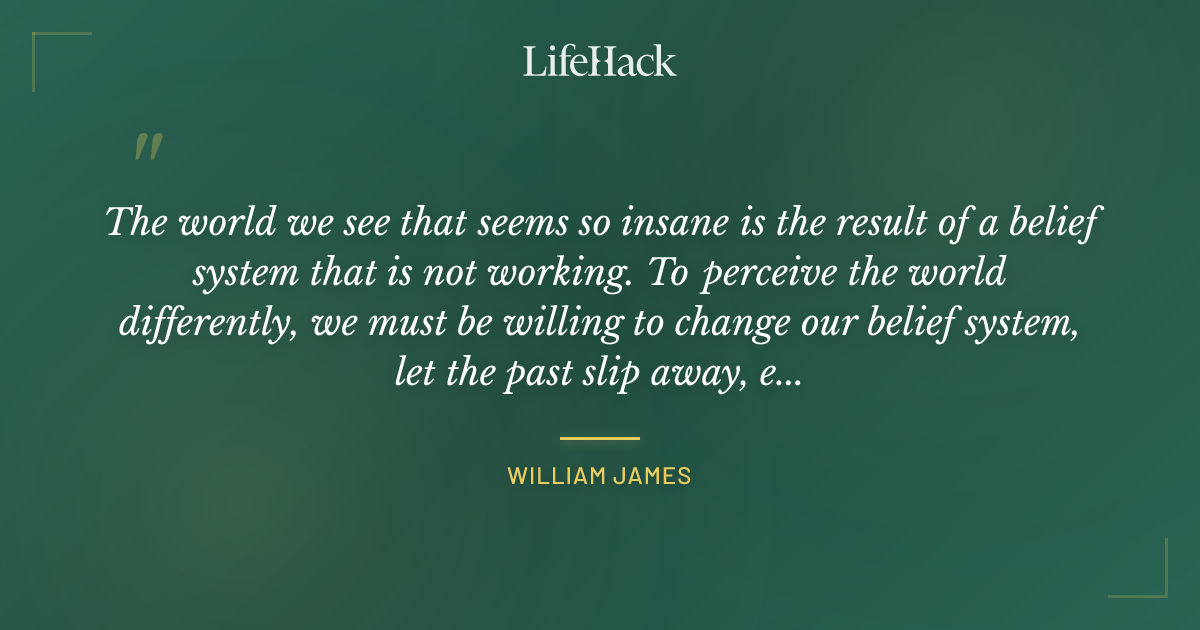 LifeHack

"

The world we see that seems so insane is the result of a belief system that is not working. To perceive the world differently, we must be willing to change our belief system, let the past slip away, e...

WILLIAM JAMES